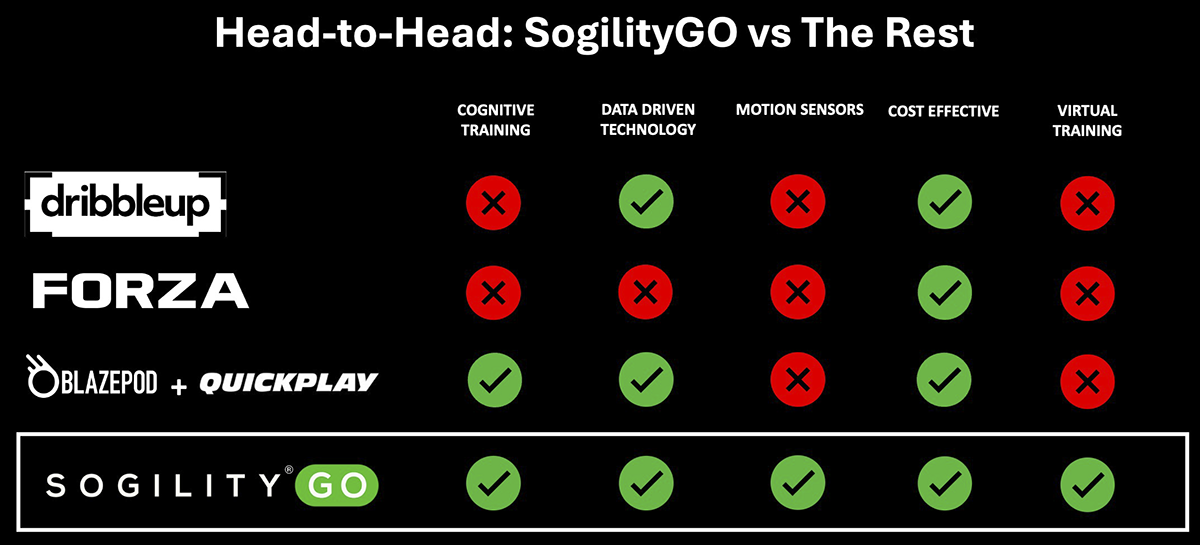 Head-to-Head: SogilityGO vs The Rest

| | COGNITIVE TRAINING | DATA DRIVEN TECHNOLOGY | MOTION SENSORS | COST EFFECTIVE | VIRTUAL TRAINING |
|---|---|---|---|---|---|
| dribbleup | ✗ | ✓ | ✗ | ✓ | ✗ |
| FORZA | ✗ | ✗ | ✗ | ✓ | ✗ |
| BLAZEPOD + QUICKPLAY | ✓ | ✓ | ✗ | ✓ | ✗ |
| SOGILITY® GO | ✓ | ✓ | ✓ | ✓ | ✓ |